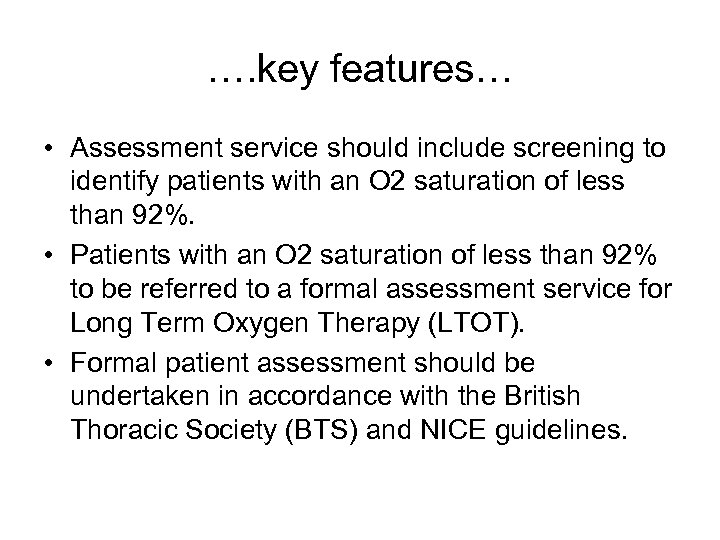 ….key features…

• Assessment service should include screening to identify patients with an O2 saturation of less than 92%.
• Patients with an O2 saturation of less than 92% to be referred to a formal assessment service for Long Term Oxygen Therapy (LTOT).
• Formal patient assessment should be undertaken in accordance with the British Thoracic Society (BTS) and NICE guidelines.